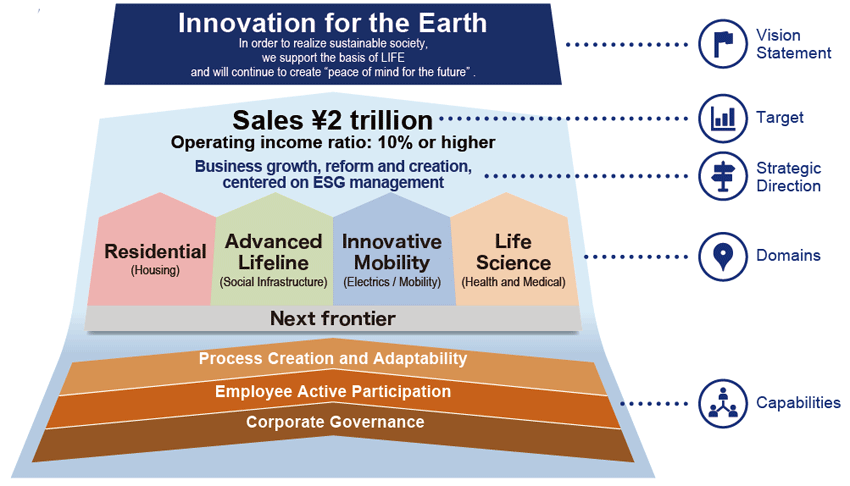 Innovation for the Earth
In order to realize sustainable society, we support the basis of LIFE and will continue to create "peace of mind for the future" .

Vision Statement

Sales ¥2 trillion
Operating income ratio: 10% or higher

Target

Business growth, reform and creation, centered on ESG management

Strategic Direction

Residential
(Housing)

Advanced Lifeline
(Social Infrastructure)

Innovative Mobility
(Electrics / Mobility)

Life Science
(Health and Medical)

Domains

Next frontier

Process Creation and Adaptability

Employee Active Participation

Corporate Governance

Capabilities